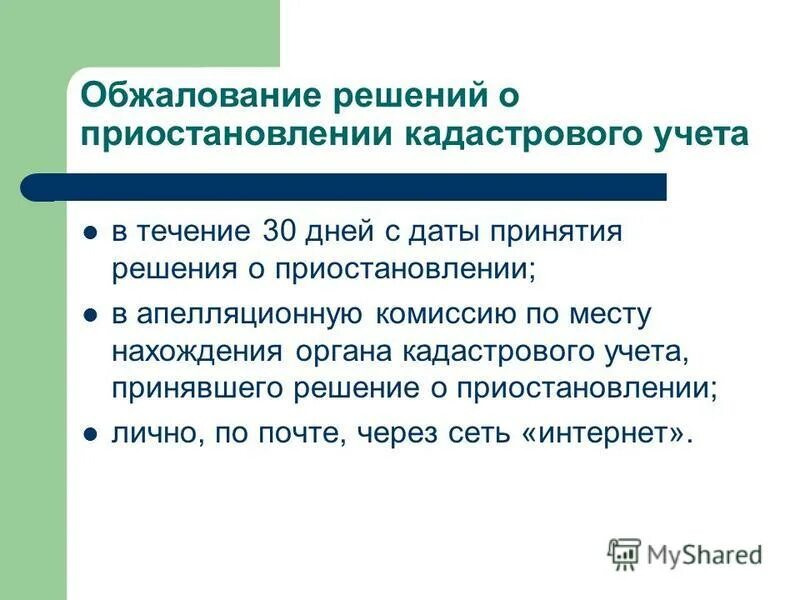 Обжалование решений о приостановлении кадастрового учета

- в течение 30 дней с даты принятия решения о приостановлении;
- в апелляционную комиссию по месту нахождения органа кадастрового учета, принявшего решение о приостановлении;
- лично, по почте, через сеть «интернет».

MyShared